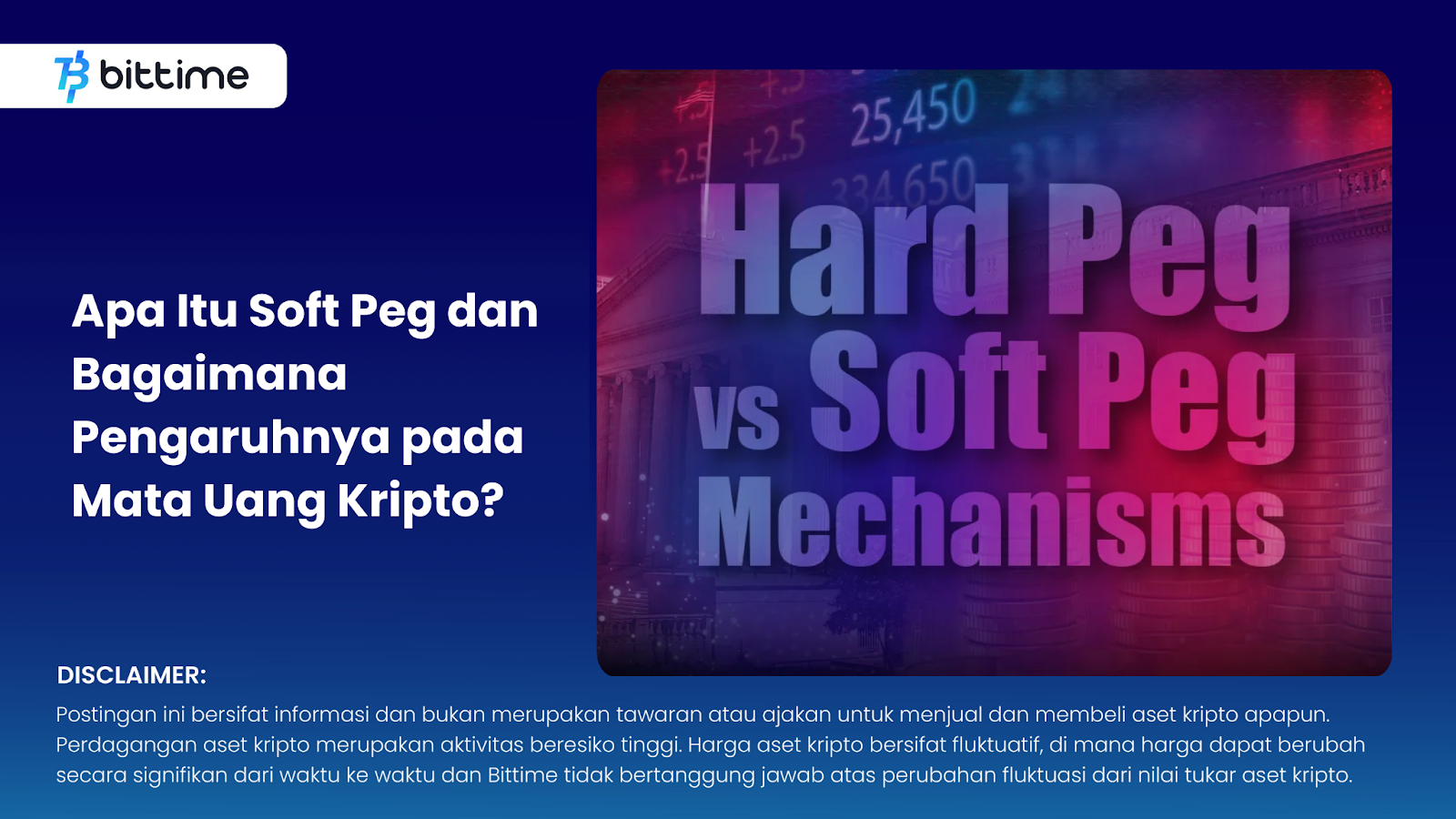 bittime

Apa Itu Soft Peg dan Bagaimana Pengaruhnya pada Mata Uang Kripto?

+2.5 +2.5 25,450 334,650

Hard Peg vs Soft Peg Mechanisms

DISCLAIMER:

Postingan ini bersifat informasi dan bukan merupakan tawaran atau ajakan untuk menjual dan membeli aset kripto apapun. Perdagangan aset kripto merupakan aktivitas beresiko tinggi. Harga aset kripto bersifat fluktuatif, di mana harga dapat berubah secara signifikan dari waktu ke waktu dan Bittime tidak bertanggung jawab atas perubahan fluktuasi dari nilai tukar aset kripto.